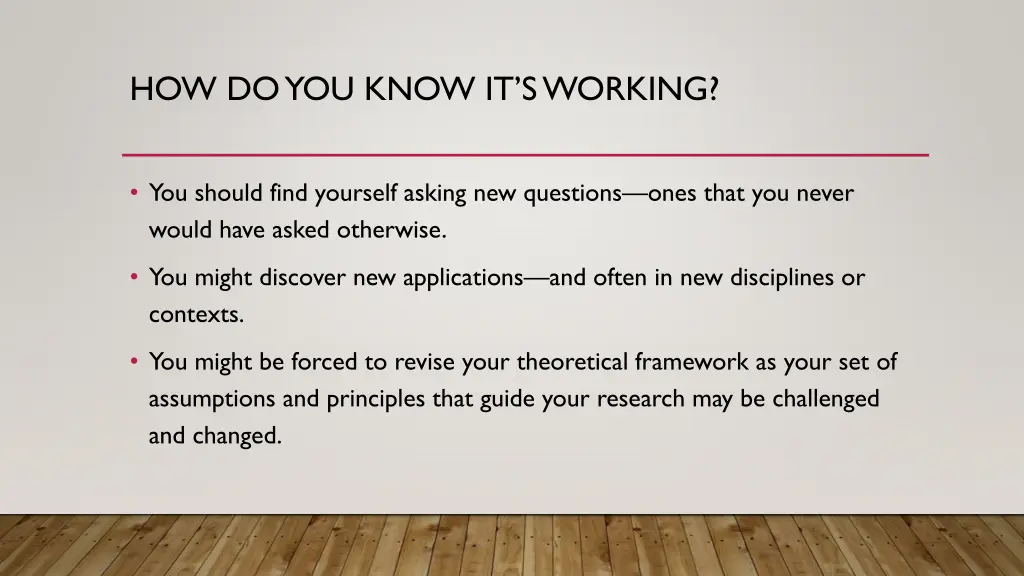 HOW DO YOU KNOW IT'S WORKING?

• You should find yourself asking new questions—ones that you never would have asked otherwise.

• You might discover new applications—and often in new disciplines or contexts.

• You might be forced to revise your theoretical framework as your set of assumptions and principles that guide your research may be challenged and changed.